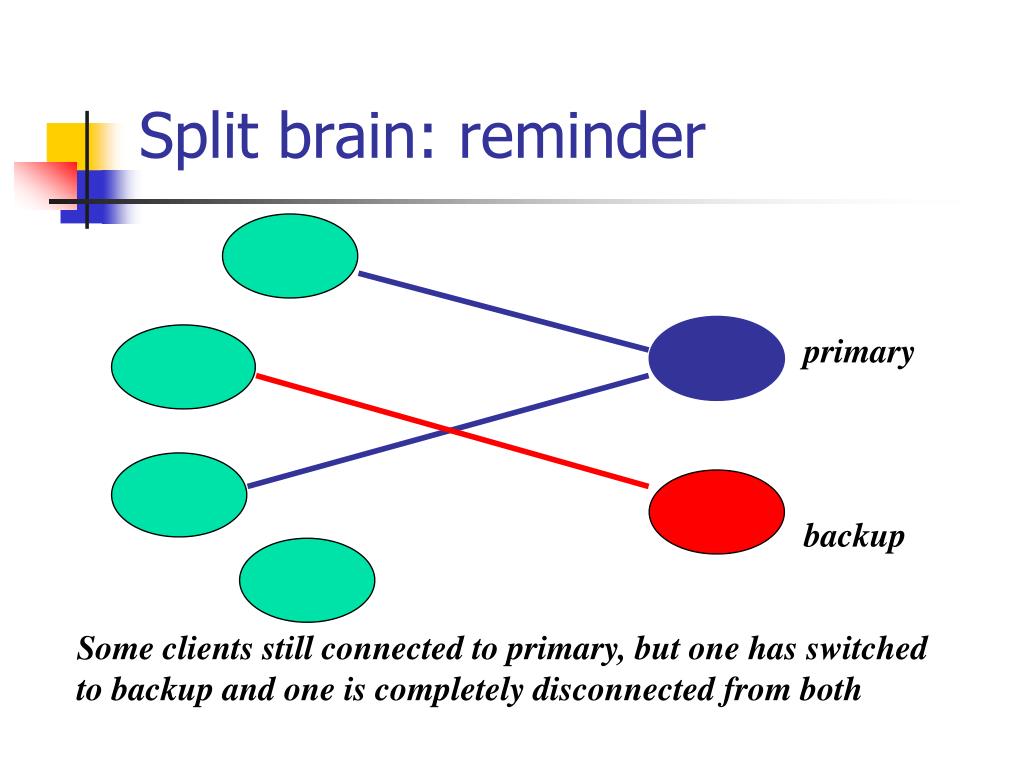 Split brain: reminder

primary

backup

Some clients still connected to primary, but one has switched to backup and one is completely disconnected from both